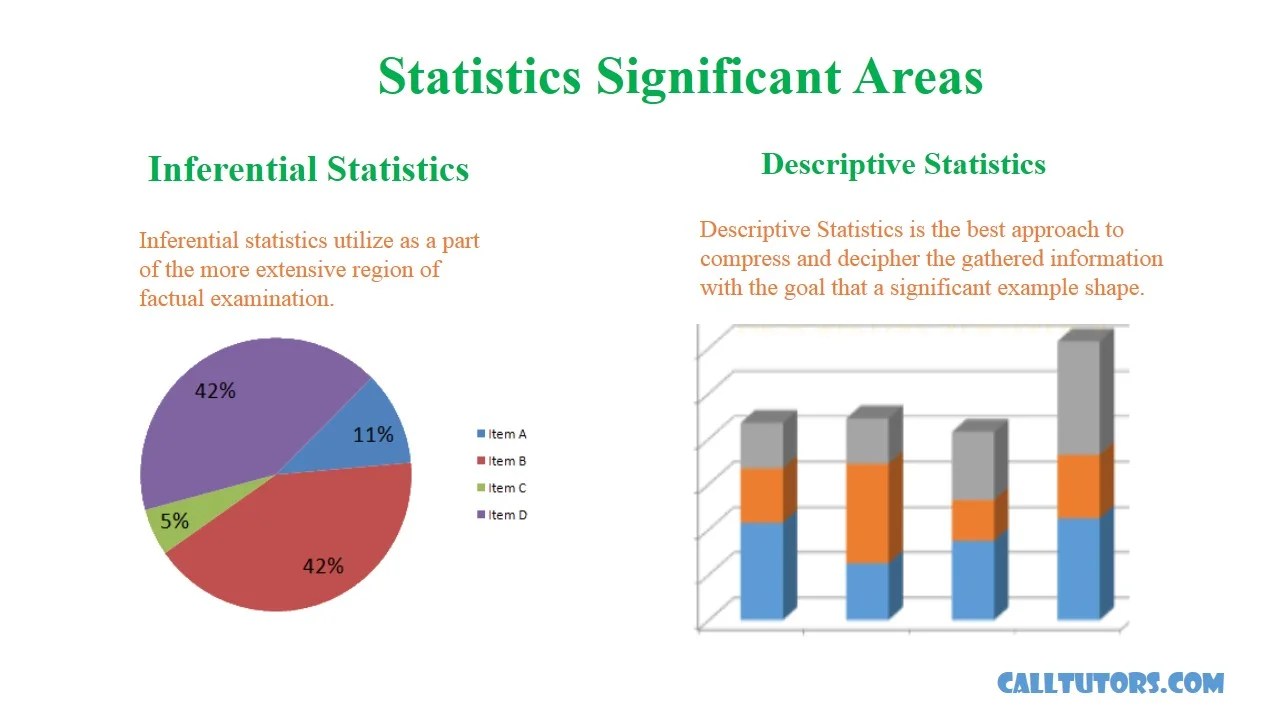 Statistics Significant Areas

Inferential Statistics

Inferential statistics utilize as a part of the more extensive region of factual examination.

42%

11%

5%

42%

Item A

Item B

Item C

Item D

Descriptive Statistics

Descriptive Statistics is the best approach to compress and decipher the gathered information with the goal that a significant example shape.

CALLTUTORS.COM